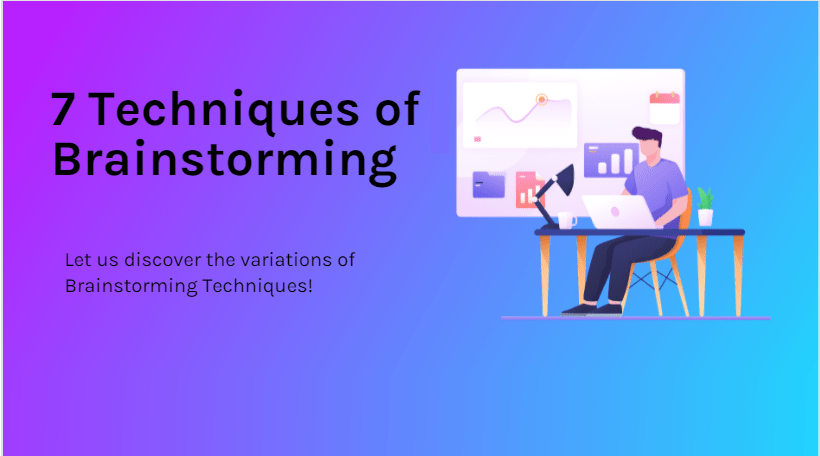 7 Techniques of Brainstorming

Let us discover the variations of Brainstorming Techniques!